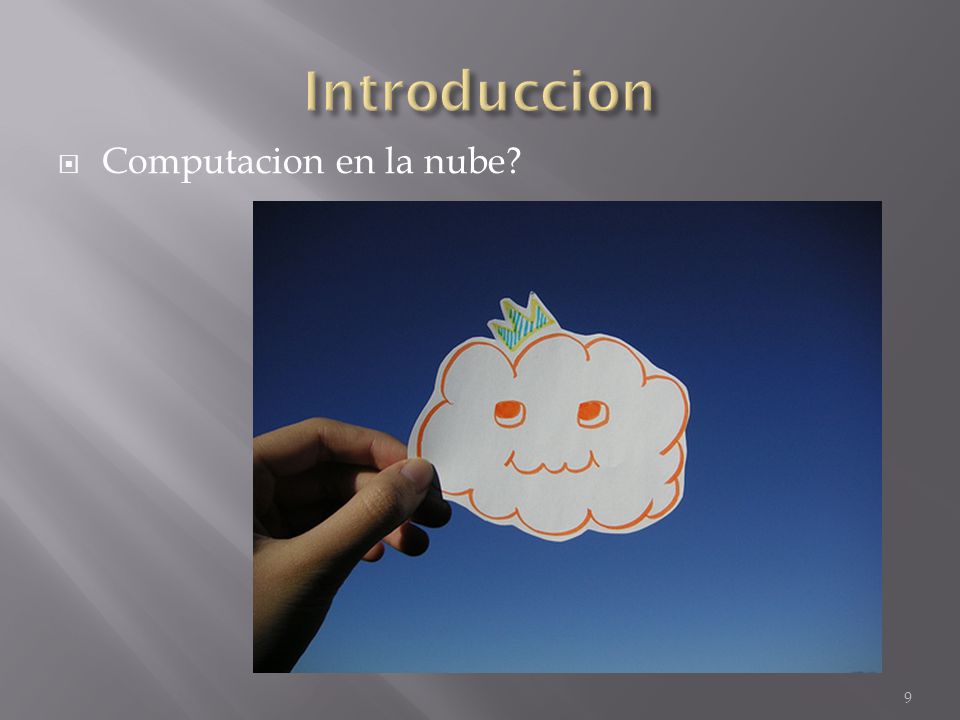 Introduccion

Computacion en la nube?

9